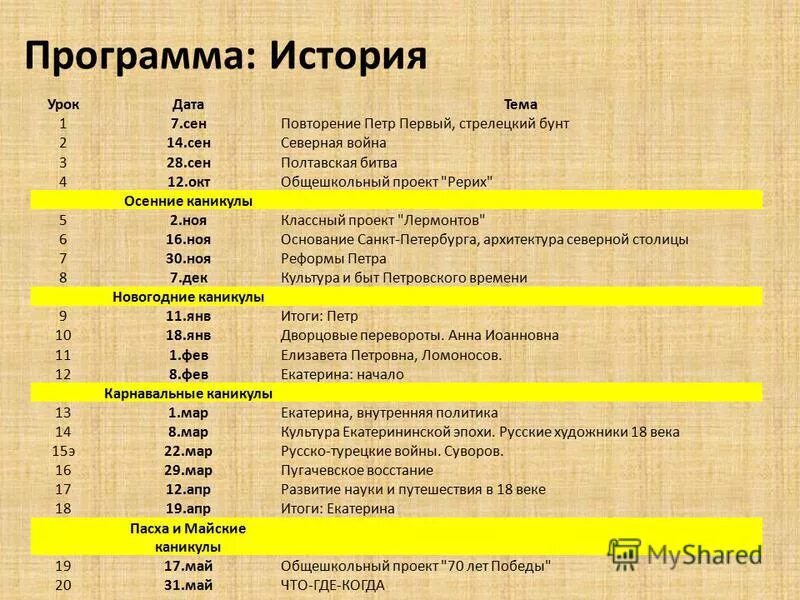 Программа: История

| Урок | Дата | Тема |
|---|---|---|
| 1 | 7.сен | Повторение Петр Первый, стрелецкий бунт |
| 2 | 14.сен | Северная война |
| 3 | 28.сен | Полтавская битва |
| 4 | 12.окт | Общешкольный проект "Рерих" |
| | Осенние каникулы | |
| 5 | 2.ноя | Классный проект "Лермонтов" |
| 6 | 16.ноя | Основание Санкт-Петербурга, архитектура северной столицы |
| 7 | 30.ноя | Реформы Петра |
| 8 | 7.дек | Культура и быт Петровского времени |
| | Новогодние каникулы | |
| 9 | 11.янв | Итоги: Петр |
| 10 | 18.янв | Дворцовые перевороты. Анна Иоанновна |
| 11 | 1.фев | Елизавета Петровна, Ломоносов. |
| 12 | 8.фев | Екатерина: начало |
| | Карнавальные каникулы | |
| 13 | 1.мар | Екатерина, внутренняя политика |
| 14 | 8.мар | Культура Екатерининской эпохи. Русские художники 18 века |
| 15э | 22.мар | Русско-турецкие войны. Суворов. |
| 16 | 29.мар | Пугачевское восстание |
| 17 | 12.апр | Развитие науки и путешествия в 18 веке |
| 18 | 19.апр | Итоги: Екатерина |
| | Пасха и Майские каникулы | |
| 19 | 17.май | Общешкольный проект "70 лет Победы" |
| 20 | 31.май | ЧТО-ГДЕ-КОГДА |

MyShared